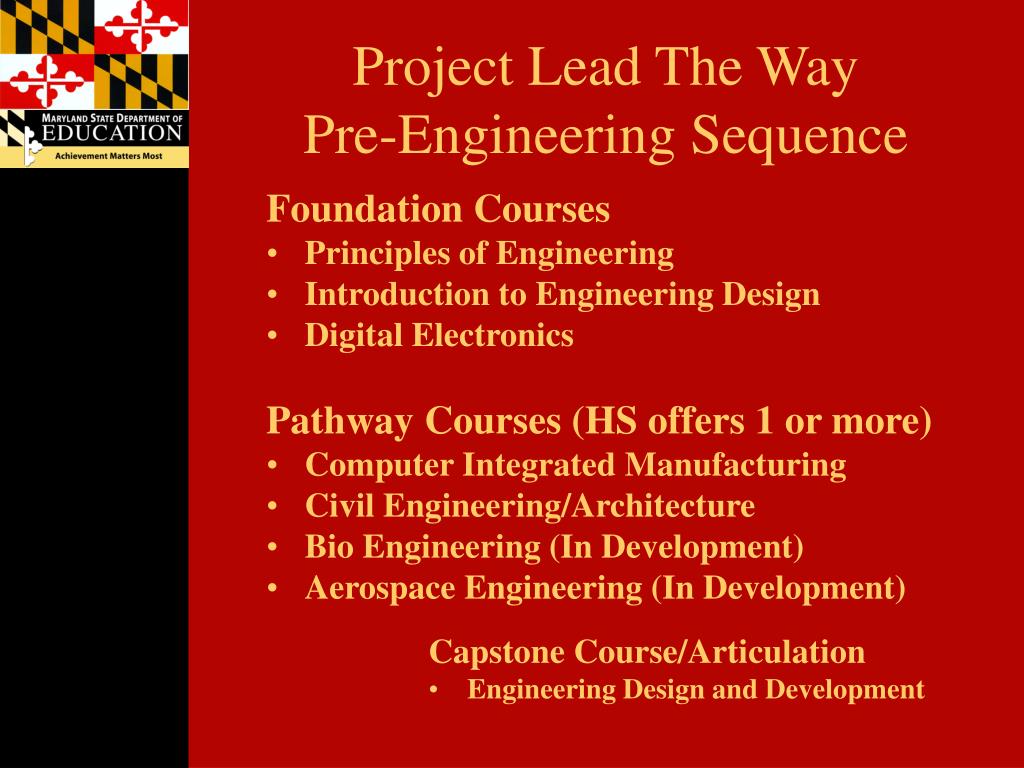 MARYLAND STATE DEPARTMENT OF
EDUCATION
Achievement Matters Most

Project Lead The Way
Pre-Engineering Sequence

Foundation Courses
• Principles of Engineering
• Introduction to Engineering Design
• Digital Electronics

Pathway Courses (HS offers 1 or more)
• Computer Integrated Manufacturing
• Civil Engineering/Architecture
• Bio Engineering (In Development)
• Aerospace Engineering (In Development)

Capstone Course/Articulation
• Engineering Design and Development